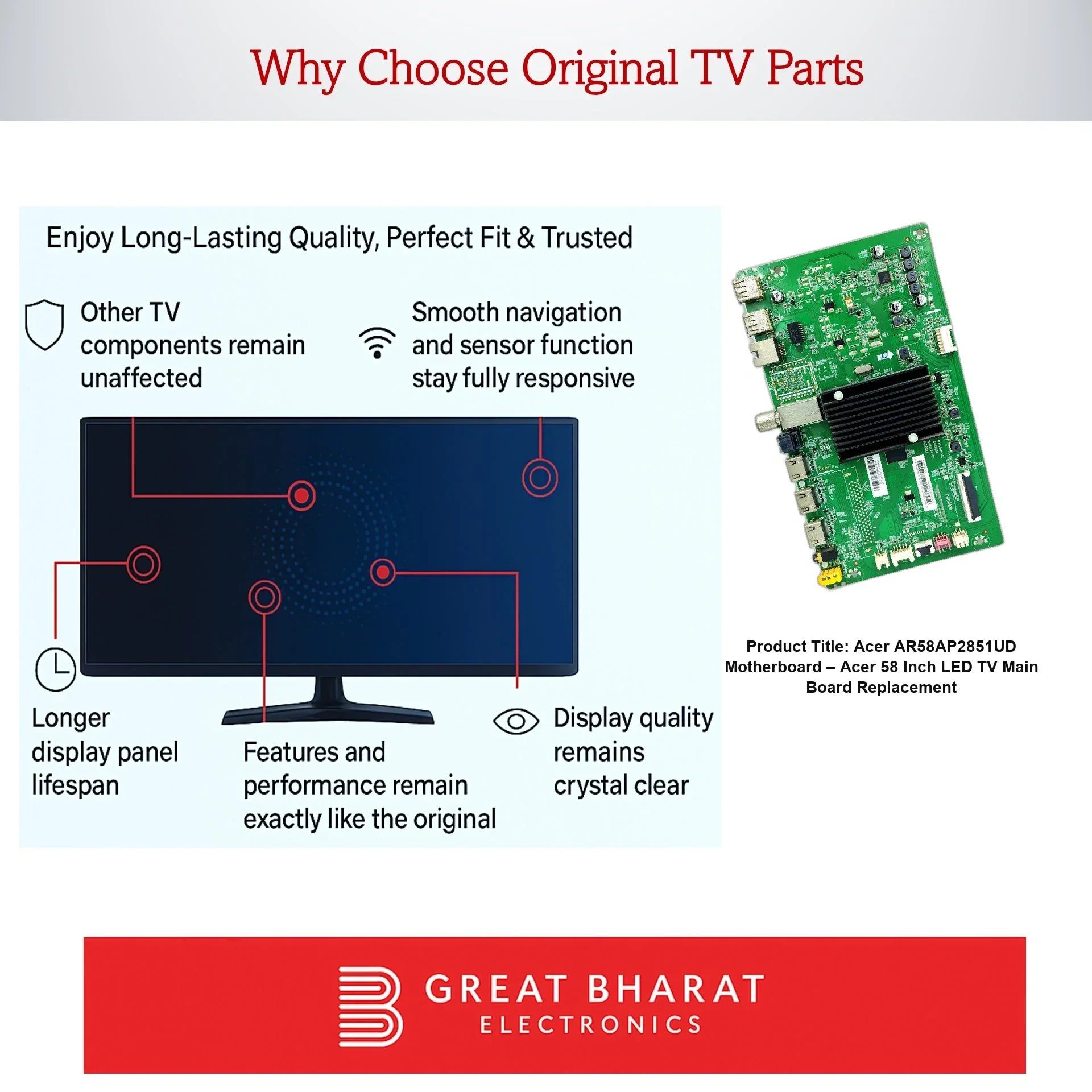 Why Choose Original TV Parts

Enjoy Long-Lasting Quality, Perfect Fit & Trusted

Other TV components remain unaffected

Smooth navigation and sensor function stay fully responsive

Longer display panel lifespan

Features and performance remain exactly like the original

Display quality remains crystal clear

Product Title: Acer AR58AP2851UD Motherboard – Acer 58 Inch LED TV Main Board Replacement

GREAT BHARAT
ELECTRONICS